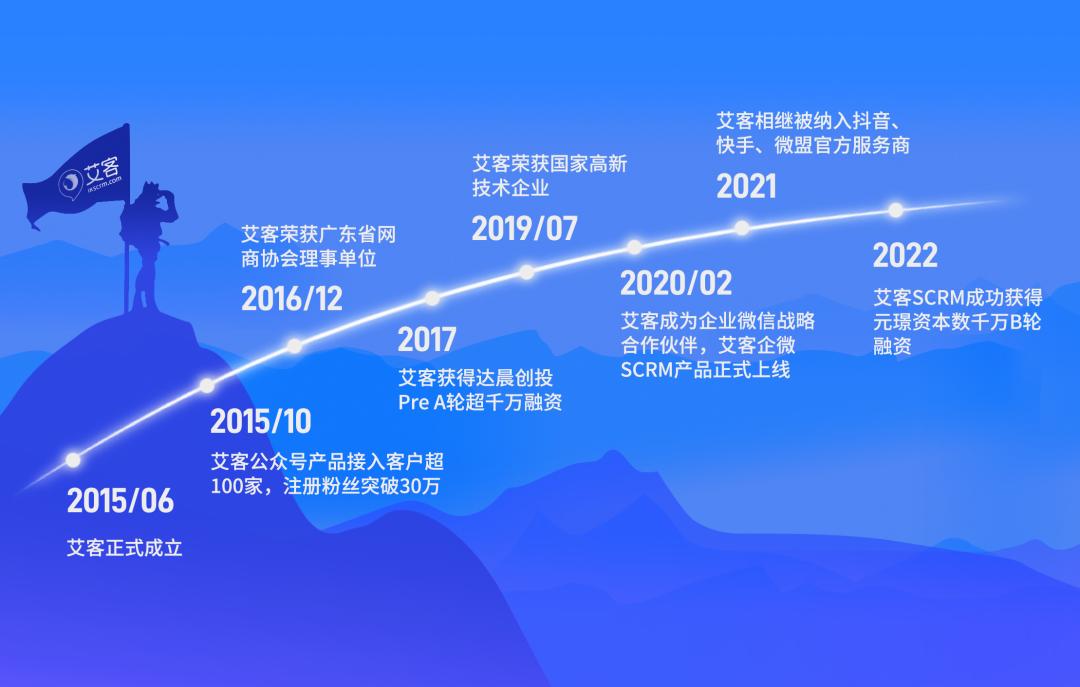 艾客
ikscrm.com

2015/06
艾客正式成立

2015/10
艾客公众号产品接入客户超100家，注册粉丝突破30万

艾客荣获广东省网商协会理事单位
2016/12

2017
艾客获得达晨创投Pre A轮超千万融资

艾客荣获国家高新技术企业
2019/07

2020/02
艾客成为企业微信战略合作伙伴，艾客企微SCRM产品正式上线

艾客相继被纳入抖音、快手、微盟官方服务商
2021

2022
艾客SCRM成功获得元璟资本数千万B轮融资